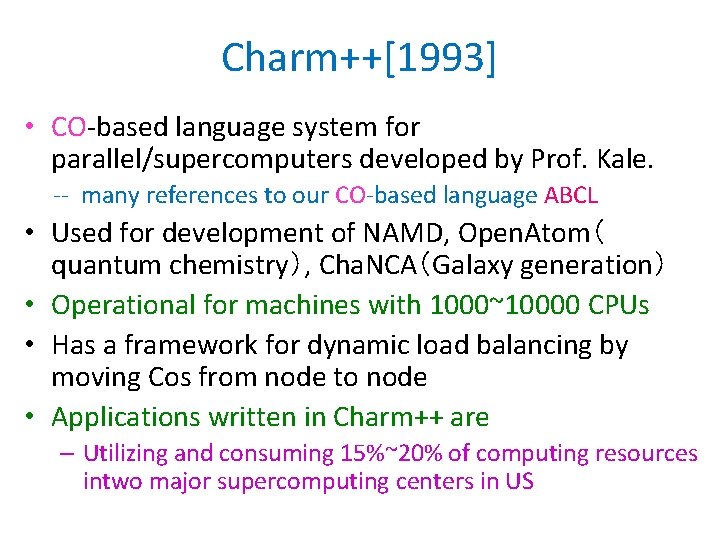 Charm++[1993]

• CO-based language system for parallel/supercomputers developed by Prof. Kale.
-- many references to our CO-based language ABCL
• Used for development of NAMD, OpenAtom（quantum chemistry）, ChaNCA（Galaxy generation）
• Operational for machines with 1000~10000 CPUs
• Has a framework for dynamic load balancing by moving Cos from node to node
• Applications written in Charm++ are
– Utilizing and consuming 15%~20% of computing resources intwo major supercomputing centers in US